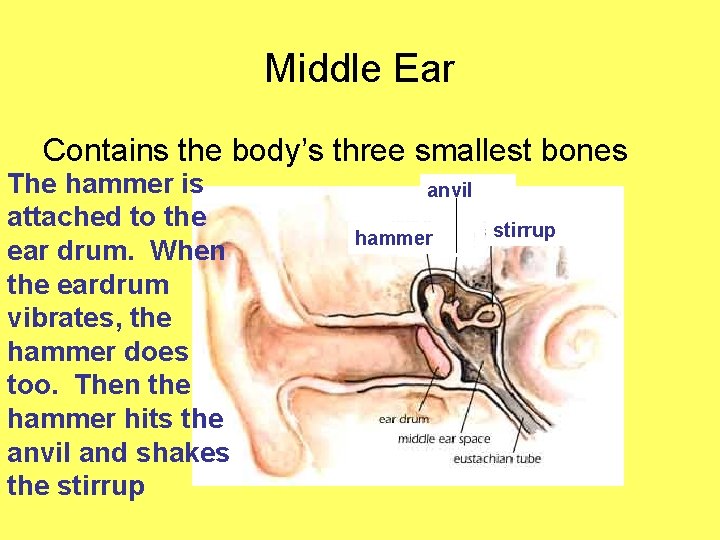 Middle Ear

Contains the body's three smallest bones

The hammer is attached to the ear drum. When the eardrum vibrates, the hammer does too. Then the hammer hits the anvil and shakes the stirrup

anvil
hammer
stirrup
ear drum
middle ear space
eustachian tube